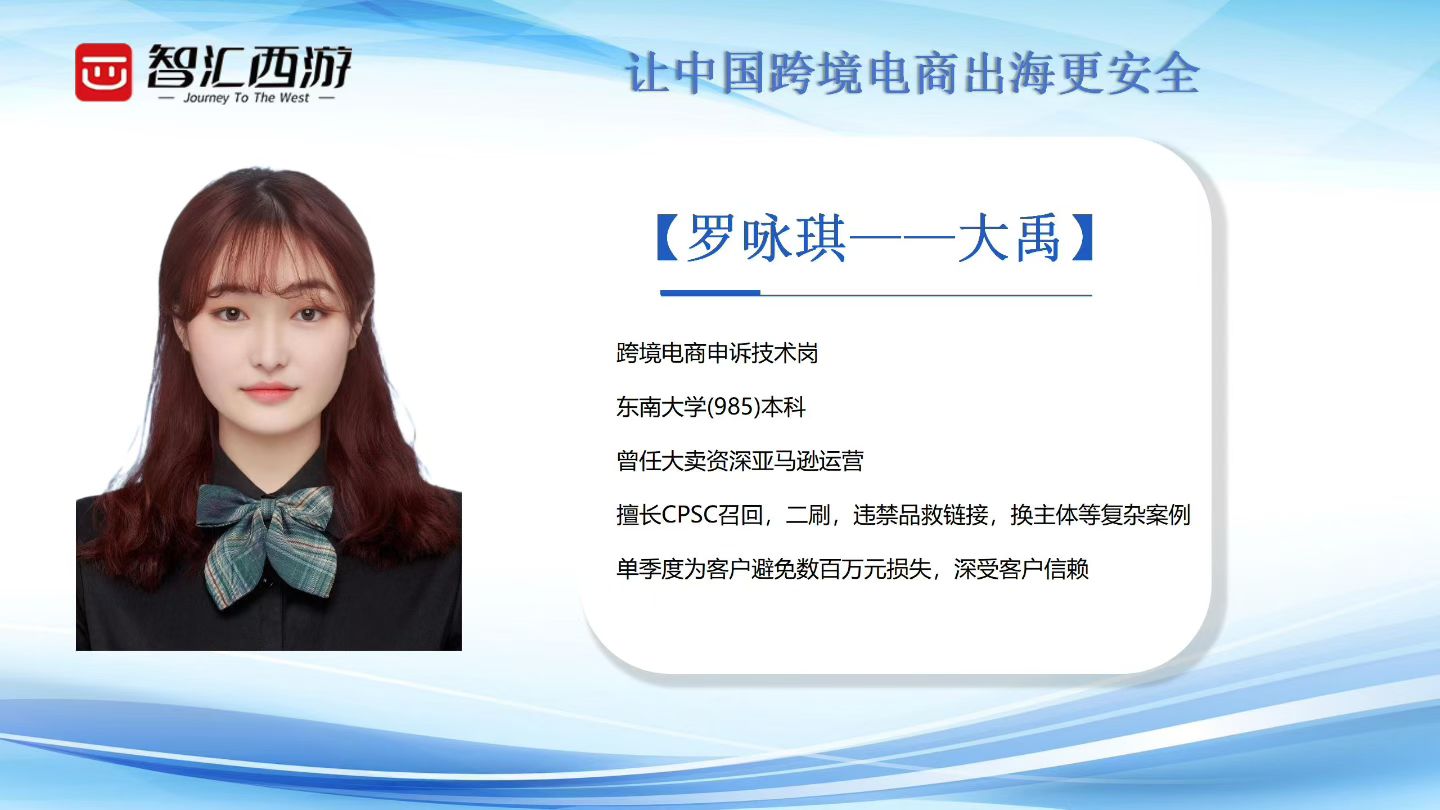 智汇西游
— Journey To The West —

让中国跨境电商出海更安全

【罗咏琪——大禹】

跨境电商申诉技术岗

东南大学(985)本科

曾任大卖资深亚马逊运营

擅长CPSC召回，二刷，违禁品救链接，换主体等复杂案例

单季度为客户避免数百万元损失，深受客户信赖